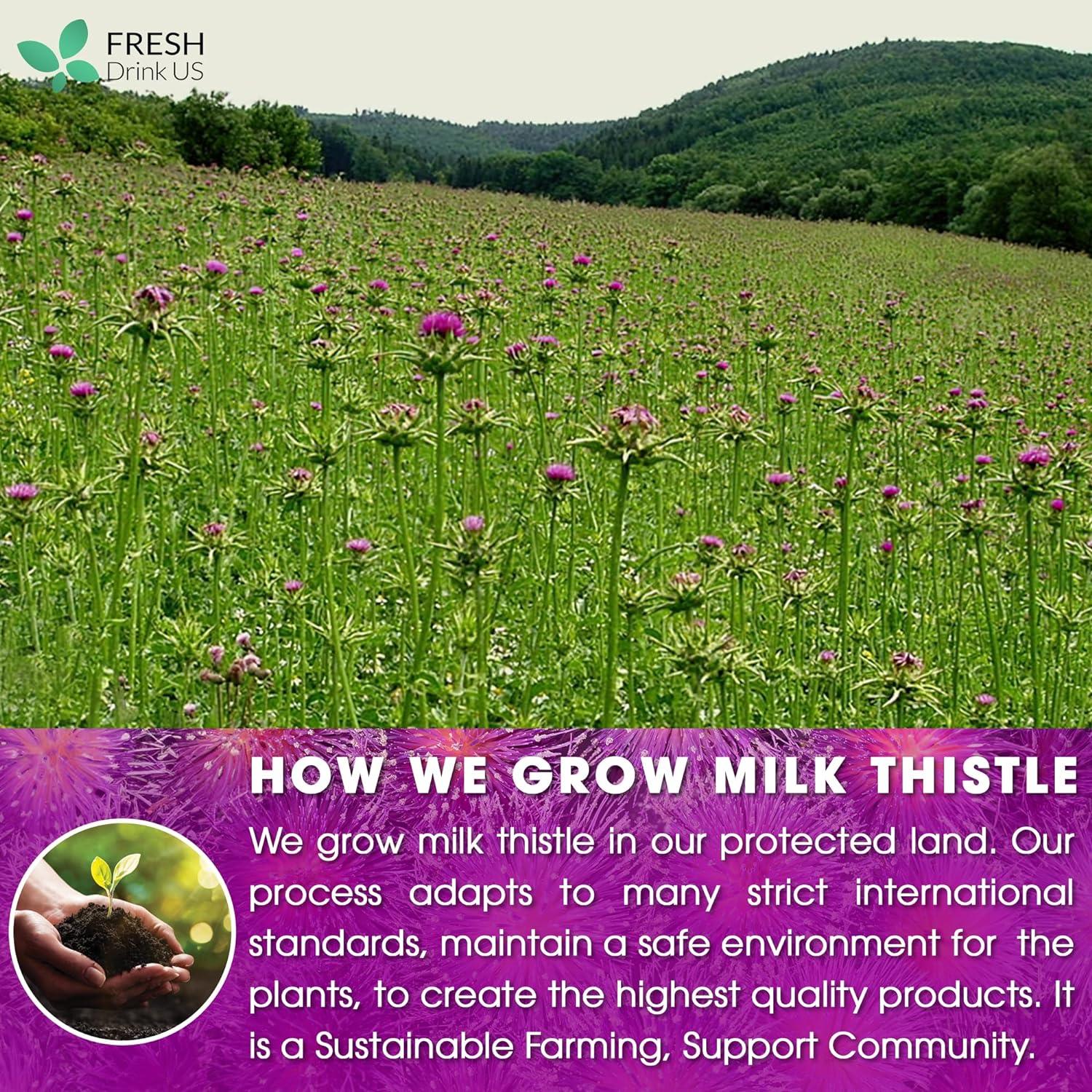 FRESH
Drink US

HOW WE GROW MILK THISTLE

We grow milk thistle in our protected land. Our process adapts to many strict international standards, maintain a safe environment for the plants, to create the highest quality products. It is a Sustainable Farming, Support Community.